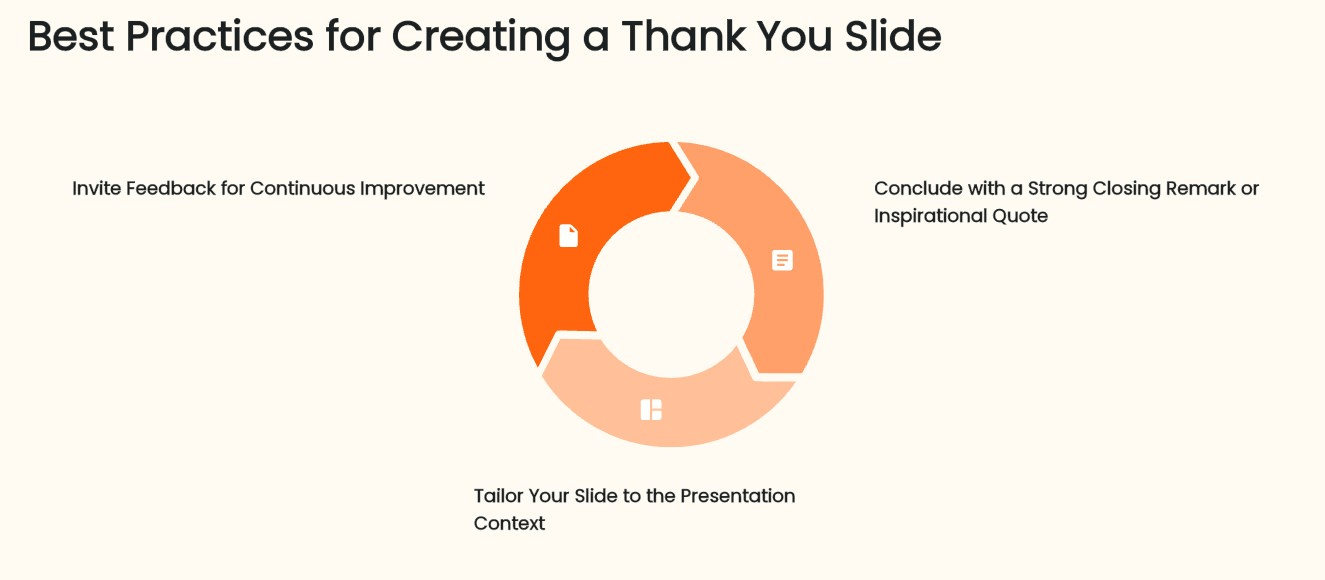 Best Practices for Creating a Thank You Slide

Invite Feedback for Continuous Improvement

Conclude with a Strong Closing Remark or Inspirational Quote

Tailor Your Slide to the Presentation Context